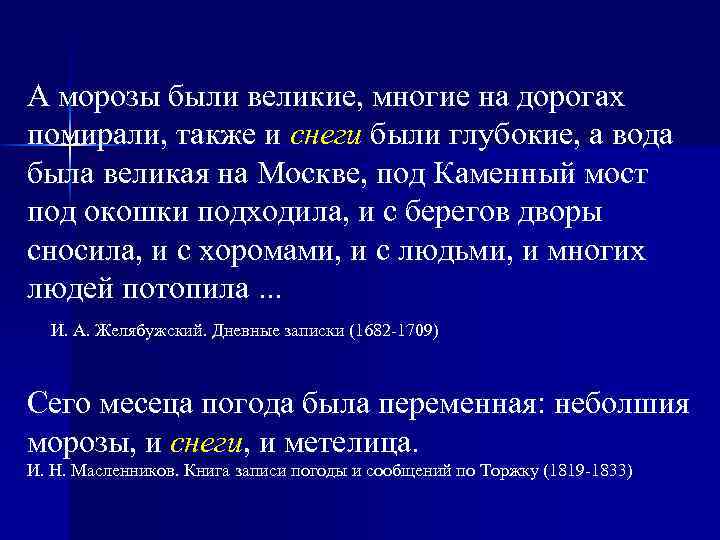 А морозы были великие, многие на дорогах помирали, также и снеги были глубокие, а вода была великая на Москве, под Каменный мост под окошки подходила, и с берегов дворы сносила, и с хоромами, и с людьми, и многих людей потопила ...

И. А. Желябужский. Дневные записки (1682-1709)

Сего месеца погода была переменная: неболшия морозы, и снеги, и метелица.
И. Н. Масленников. Книга записи погоды и сообщений по Торжку (1819-1833)